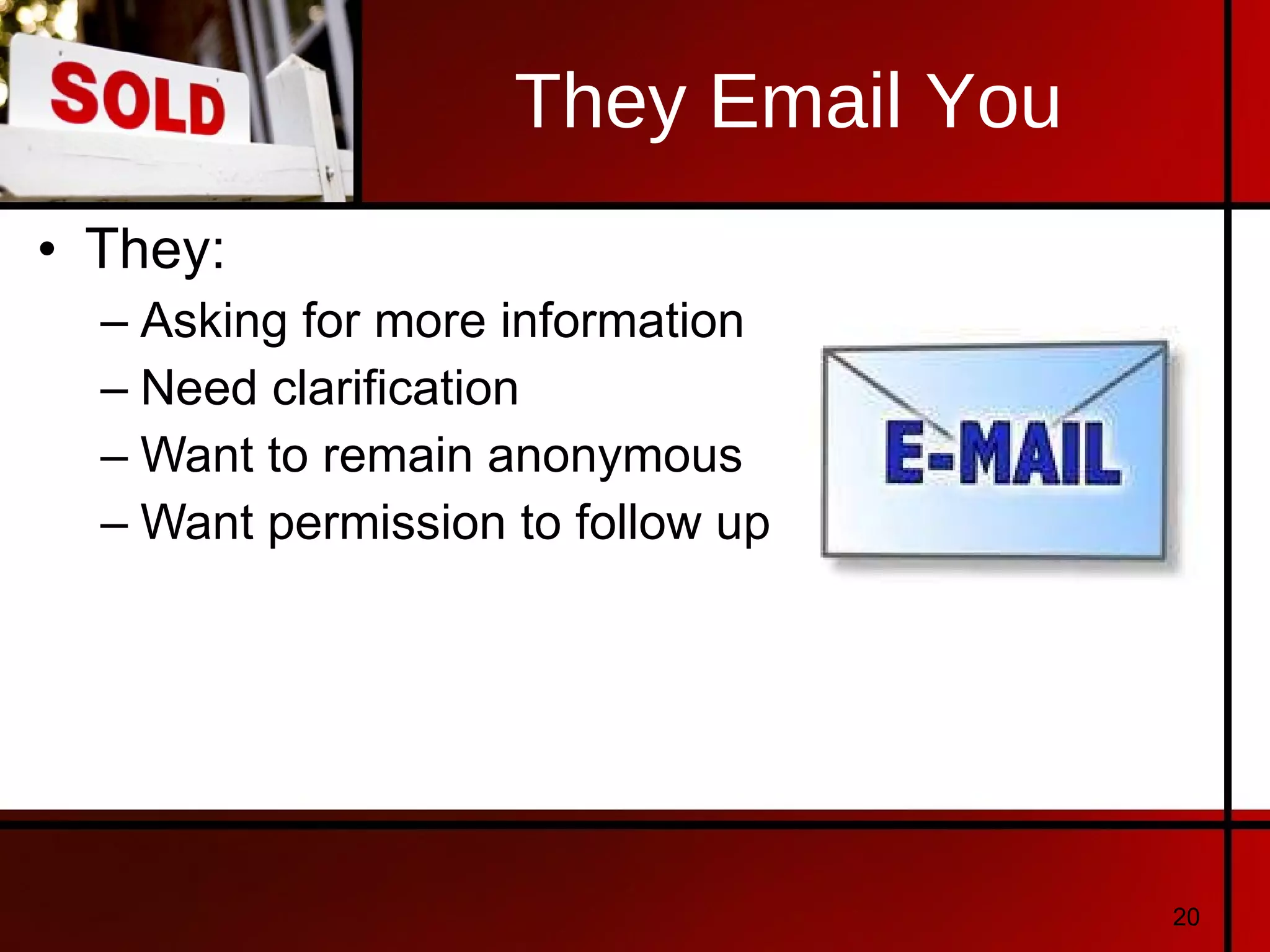 SOLD

They Email You

• They:
– Asking for more information
– Need clarification
– Want to remain anonymous
– Want permission to follow up

E-MAIL

20